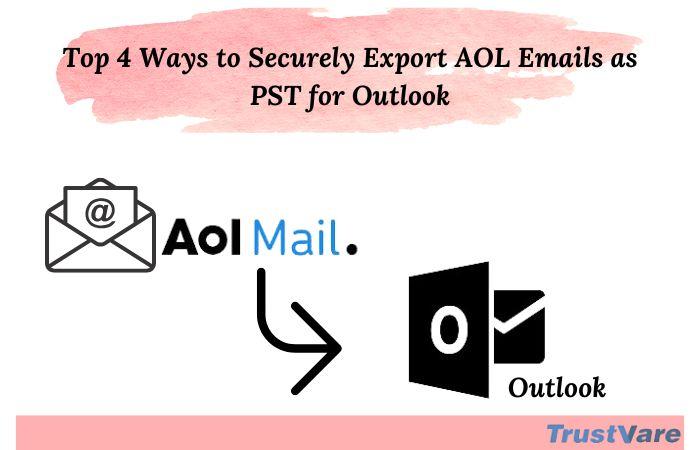 Top 4 Ways to Securely Export AOL Emails as PST for Outlook

@

Aol Mail.

O

Outlook

TrustVare